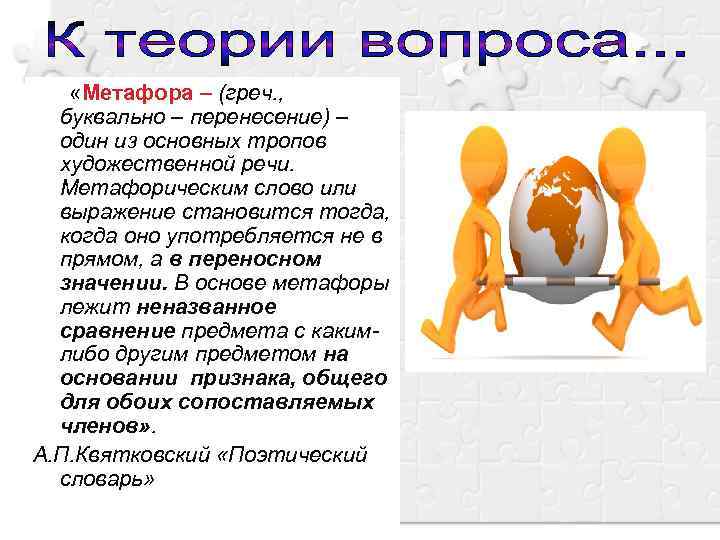 К теории вопроса...

«Метафора – (греч., буквально – перенесение) – один из основных тропов художественной речи. Метафорическим слово или выражение становится тогда, когда оно употребляется не в прямом, а в переносном значении. В основе метафоры лежит неназванное сравнение предмета с каким-либо другим предметом на основании признака, общего для обоих сопоставляемых членов».

А.П.Квятковский «Поэтический словарь»